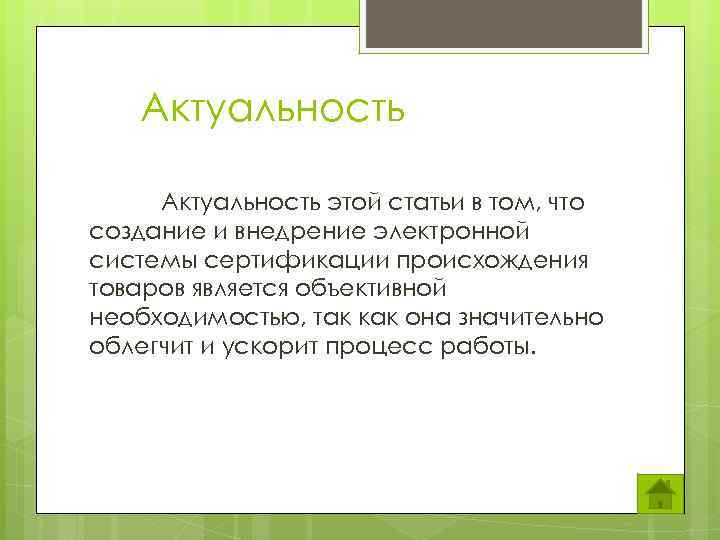 Актуальность

Актуальность этой статьи в том, что создание и внедрение электронной системы сертификации происхождения товаров является объективной необходимостью, так как она значительно облегчит и ускорит процесс работы.